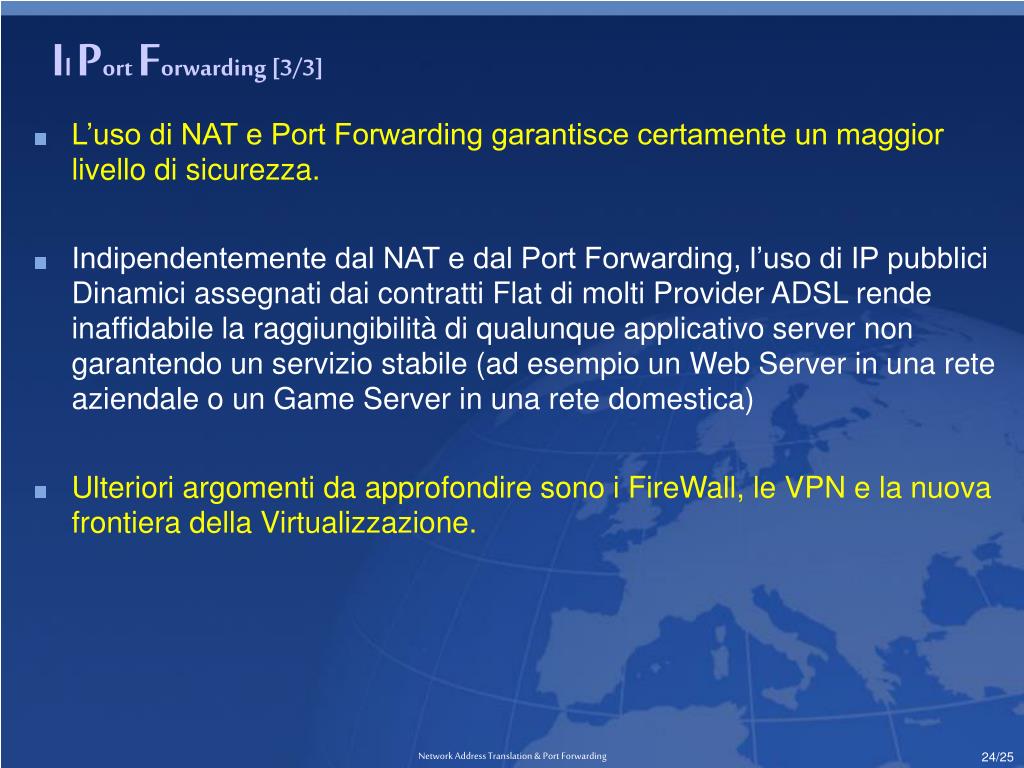 Il Port Forwarding [3/3]

L’uso di NAT e Port Forwarding garantisce certamente un maggior livello di sicurezza.

Indipendentemente dal NAT e dal Port Forwarding, l’uso di IP pubblici Dinamici assegnati dai contratti Flat di molti Provider ADSL rende inaffidabile la raggiungibilità di qualunque applicativo server non garantendo un servizio stabile (ad esempio un Web Server in una rete aziendale o un Game Server in una rete domestica)

Ulteriori argomenti da approfondire sono i FireWall, le VPN e la nuova frontiera della Virtualizzazione.

Network Address Translation & Port Forwarding

24/25